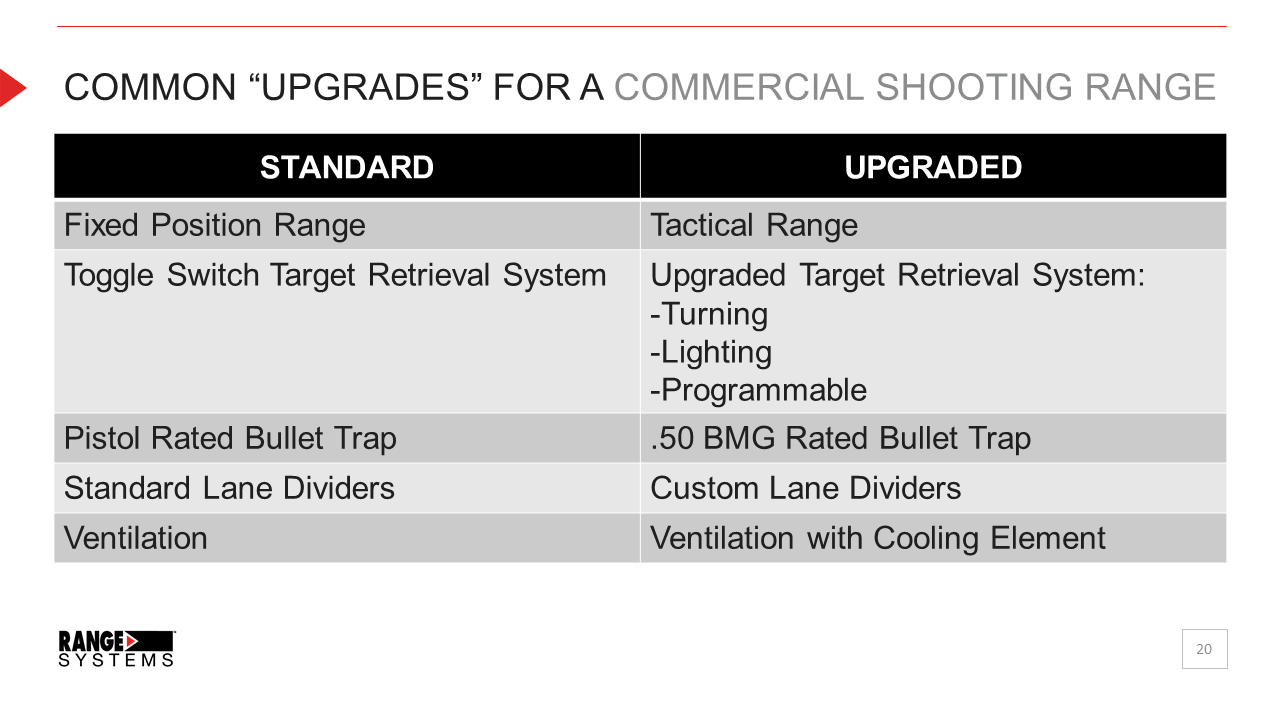 COMMON “UPGRADES” FOR A COMMERCIAL SHOOTING RANGE

| STANDARD | UPGRADED |
|---|---|
| Fixed Position Range | Tactical Range |
| Toggle Switch Target Retrieval System | Upgraded Target Retrieval System: -Turning -Lighting -Programmable |
| Pistol Rated Bullet Trap | .50 BMG Rated Bullet Trap |
| Standard Lane Dividers | Custom Lane Dividers |
| Ventilation | Ventilation with Cooling Element |

RANGE SYSTEMS

20